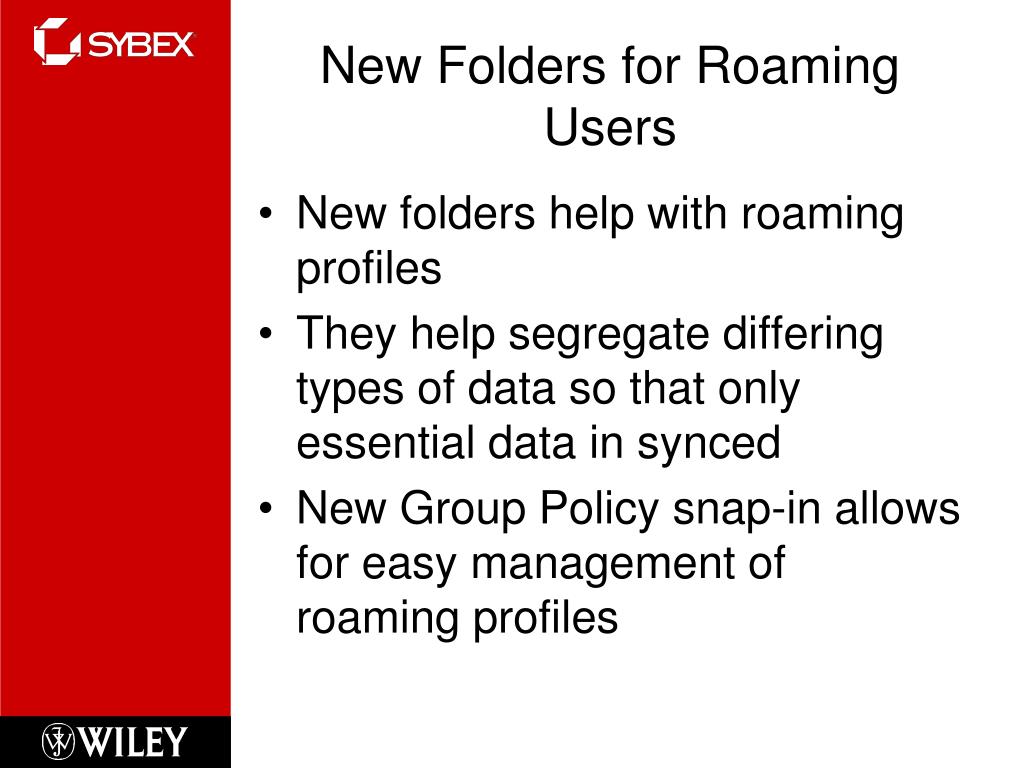 SYBEX

New Folders for Roaming Users

• New folders help with roaming profiles
• They help segregate differing types of data so that only essential data in synced
• New Group Policy snap-in allows for easy management of roaming profiles

WILEY